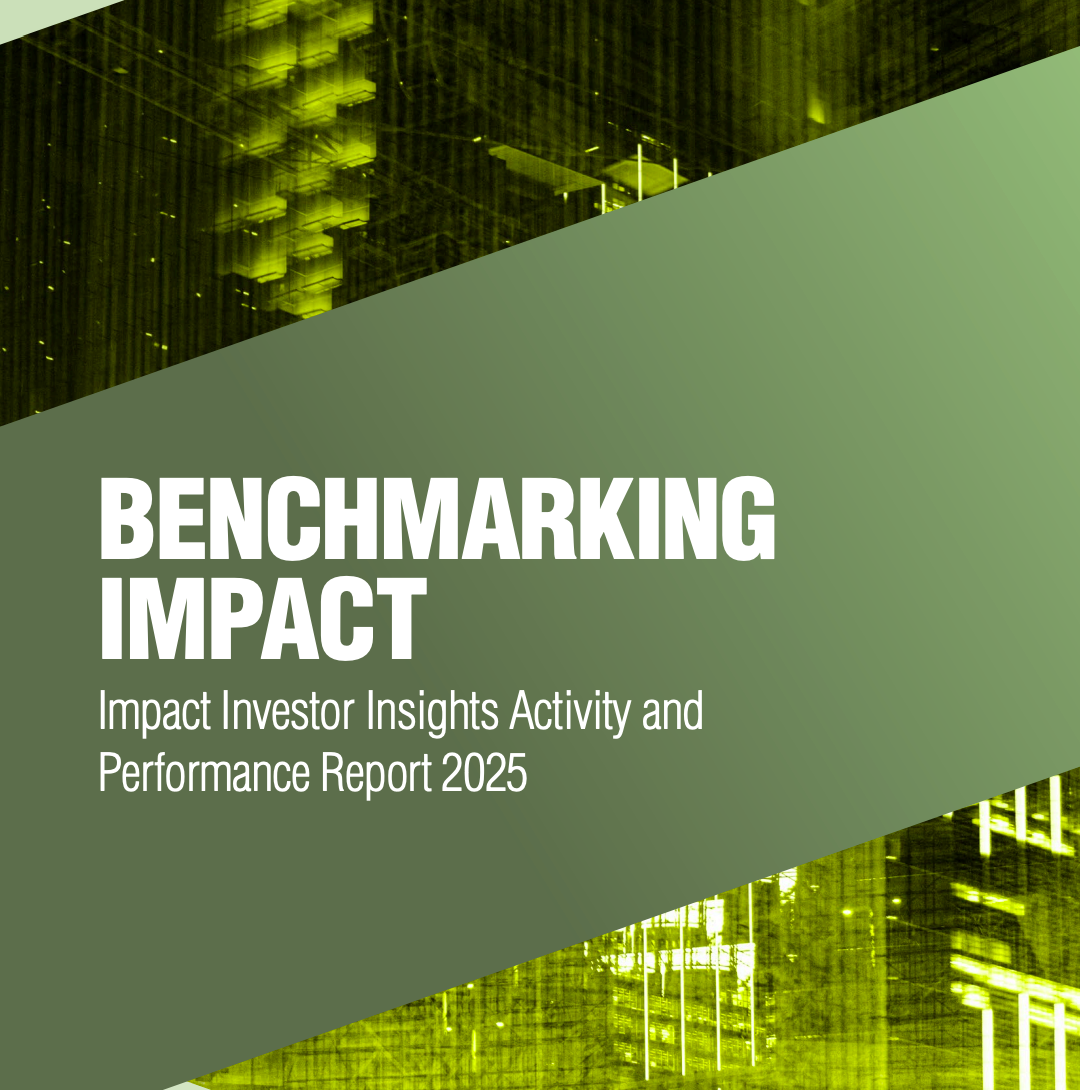 BENCHMARKING IMPACT

Impact Investor Insights Activity and Performance Report 2025